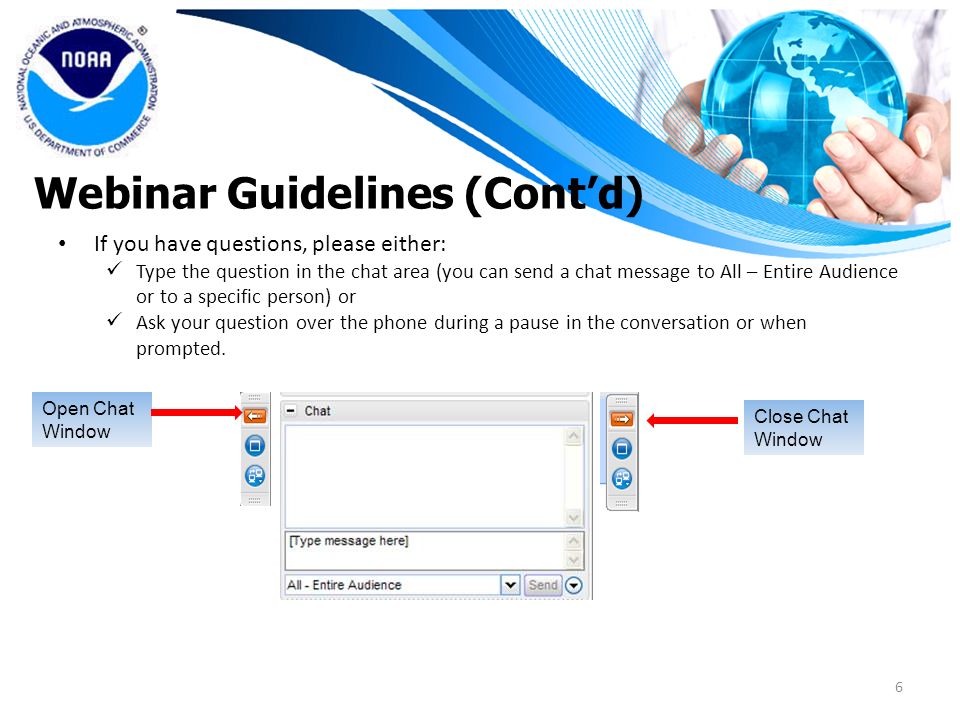 NATIONAL OCEANIC AND ATMOSPHERIC ADMINISTRATION
NOAA
U.S. DEPARTMENT OF COMMERCE

Webinar Guidelines (Cont'd)

• If you have questions, please either:
✓ Type the question in the chat area (you can send a chat message to All – Entire Audience or to a specific person) or
✓ Ask your question over the phone during a pause in the conversation or when prompted.

Open Chat Window

Chat

[Type message here]

All - Entire Audience

Send

Close Chat Window

6